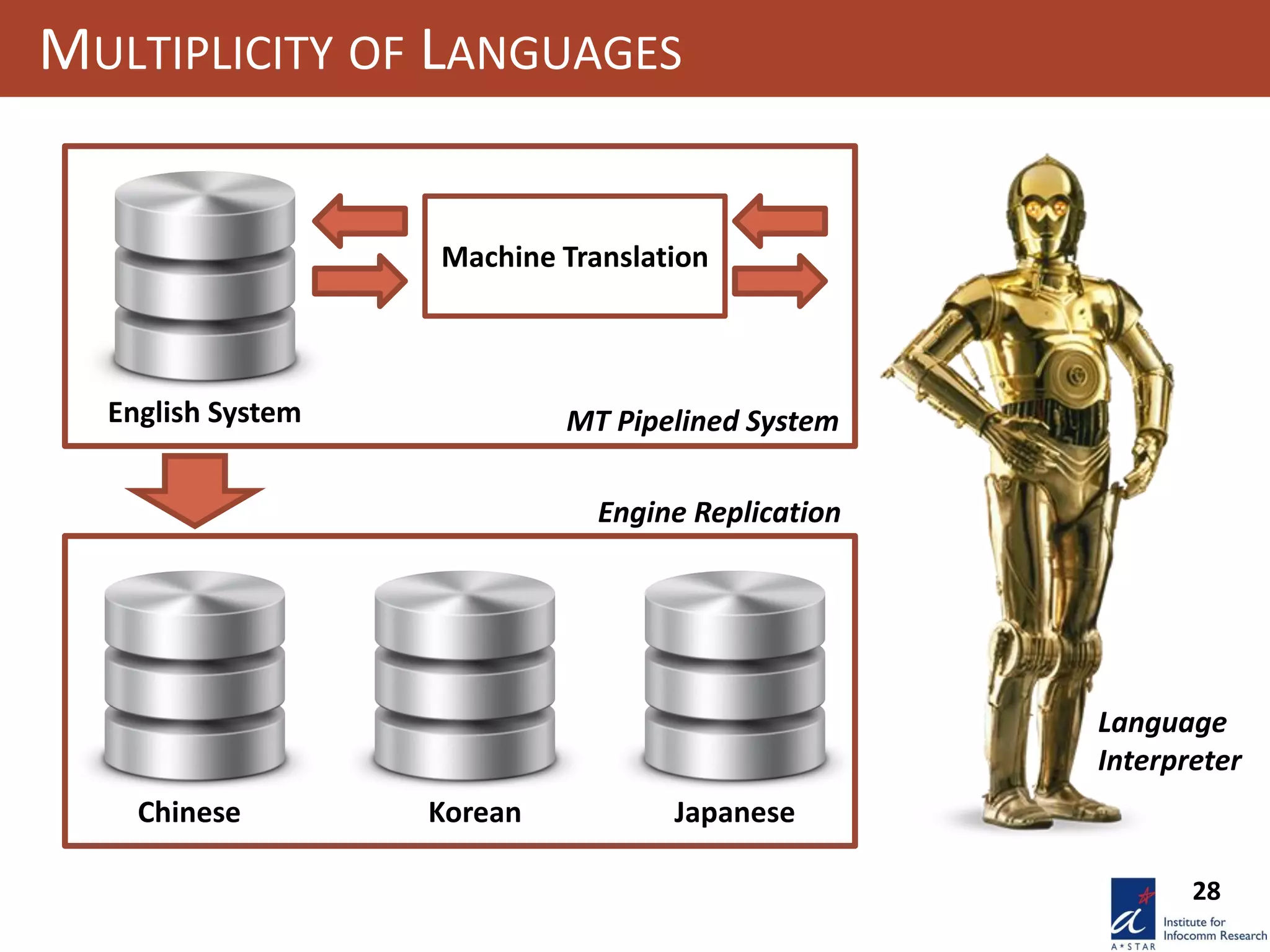 MULTIPLICITY OF LANGUAGES

Machine Translation

English System

MT Pipelined System

Engine Replication

Chinese

Korean

Japanese

Language Interpreter

28

A*STAR

Institute for Infocomm Research